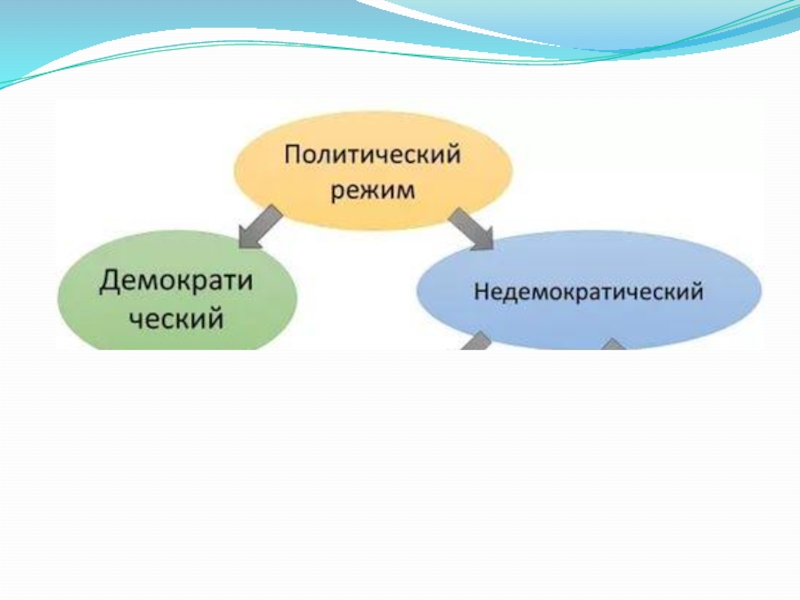 Политический режим

Демократи ческий

Недемократический